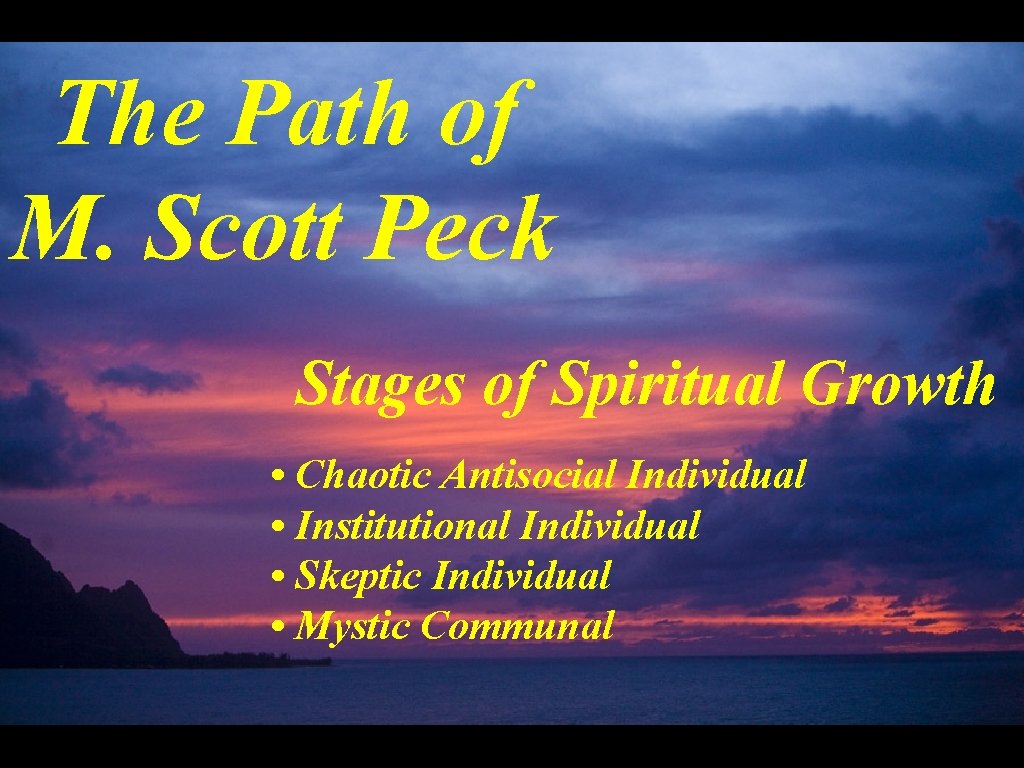 The Path of
M. Scott Peck

Stages of Spiritual Growth

• Chaotic Antisocial Individual
• Institutional Individual
• Skeptic Individual
• Mystic Communal